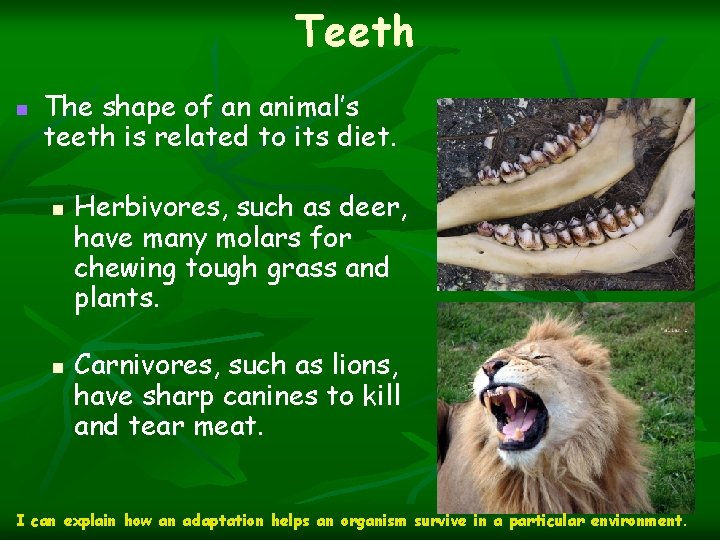 Teeth

The shape of an animal's teeth is related to its diet.

Herbivores, such as deer, have many molars for chewing tough grass and plants.

Carnivores, such as lions, have sharp canines to kill and tear meat.

I can explain how an adaptation helps an organism survive in a particular environment.